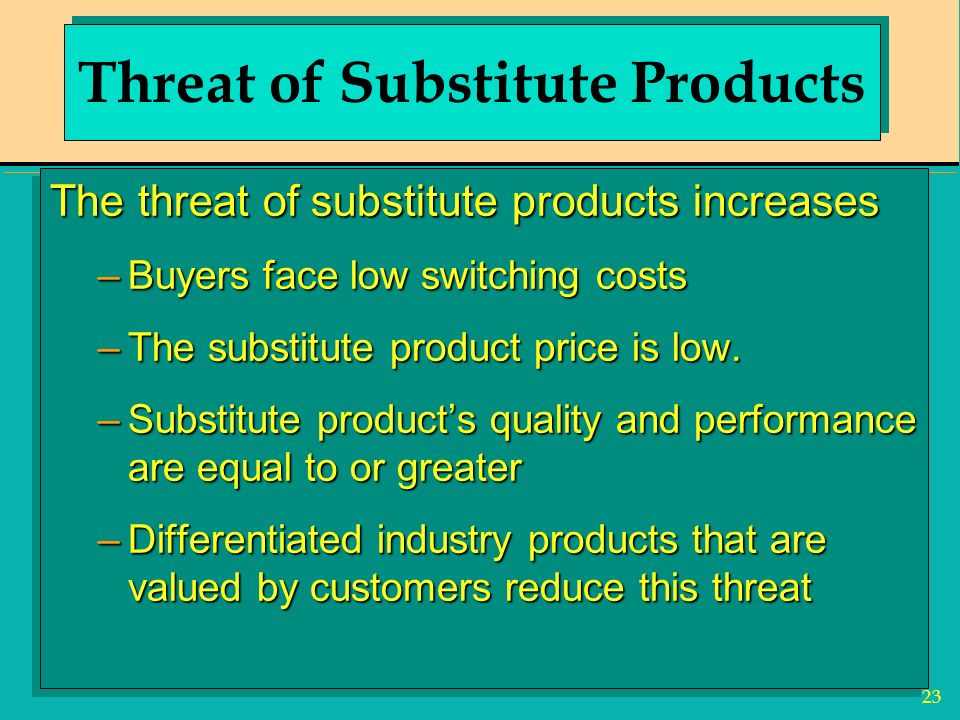 Threat of Substitute Products

The threat of substitute products increases

– Buyers face low switching costs

– The substitute product price is low.

– Substitute product’s quality and performance are equal to or greater

– Differentiated industry products that are valued by customers reduce this threat

23